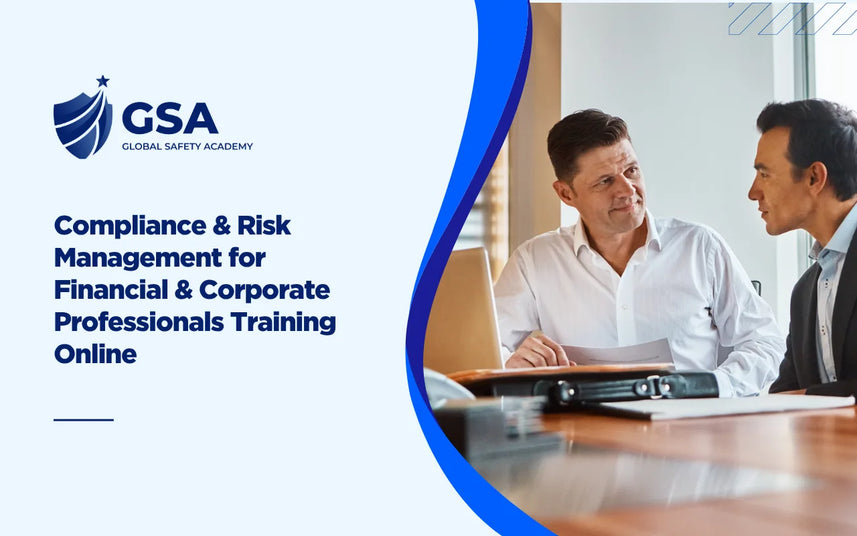 GSA
GLOBAL SAFETY ACADEMY

Compliance & Risk Management for Financial & Corporate Professionals Training Online